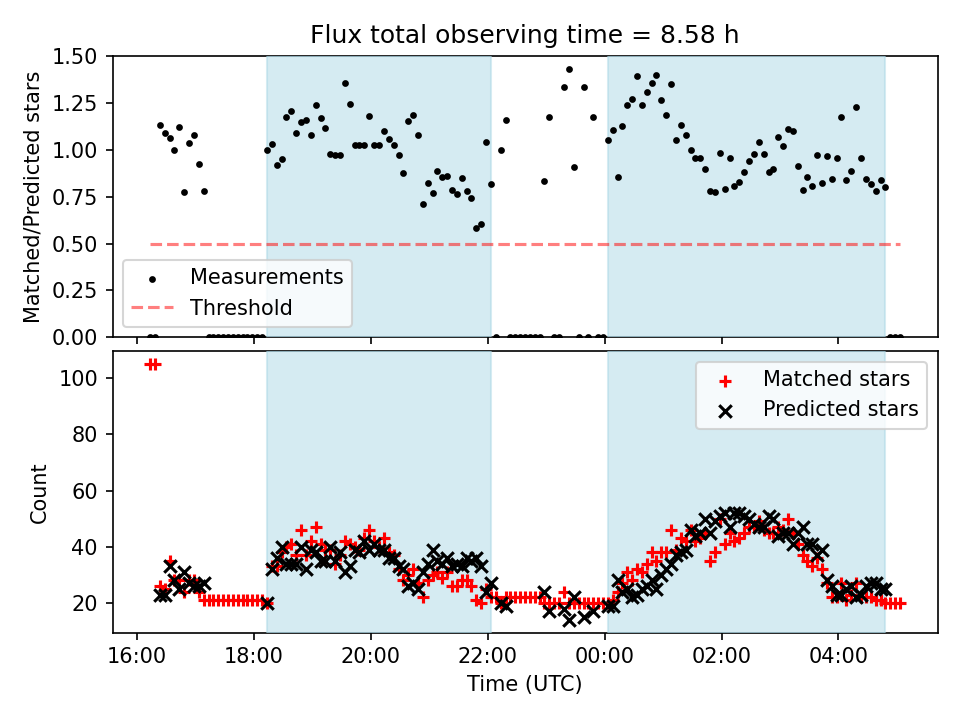 Flux total observing time = 8.58 h

Matched/Predicted stars

1.50
1.25
1.00
0.75
0.50
0.25
0.00

Measurements
Threshold

Count

100
80
60
40
20

Matched stars
Predicted stars

16:00
18:00
20:00
22:00
00:00
02:00
04:00

Time (UTC)